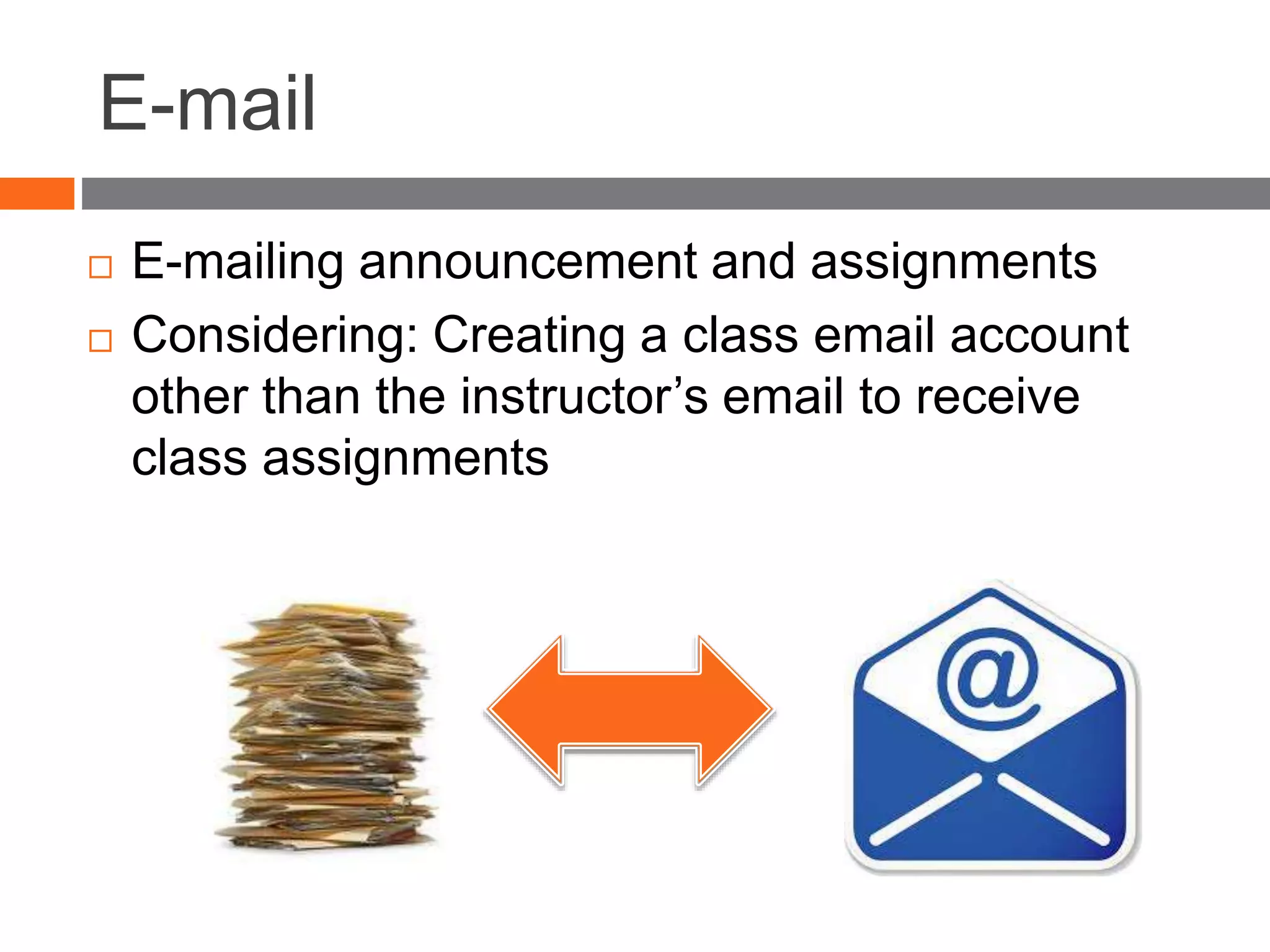 E-mail

□ E-mailing announcement and assignments
□ Considering: Creating a class email account other than the instructor’s email to receive class assignments

@